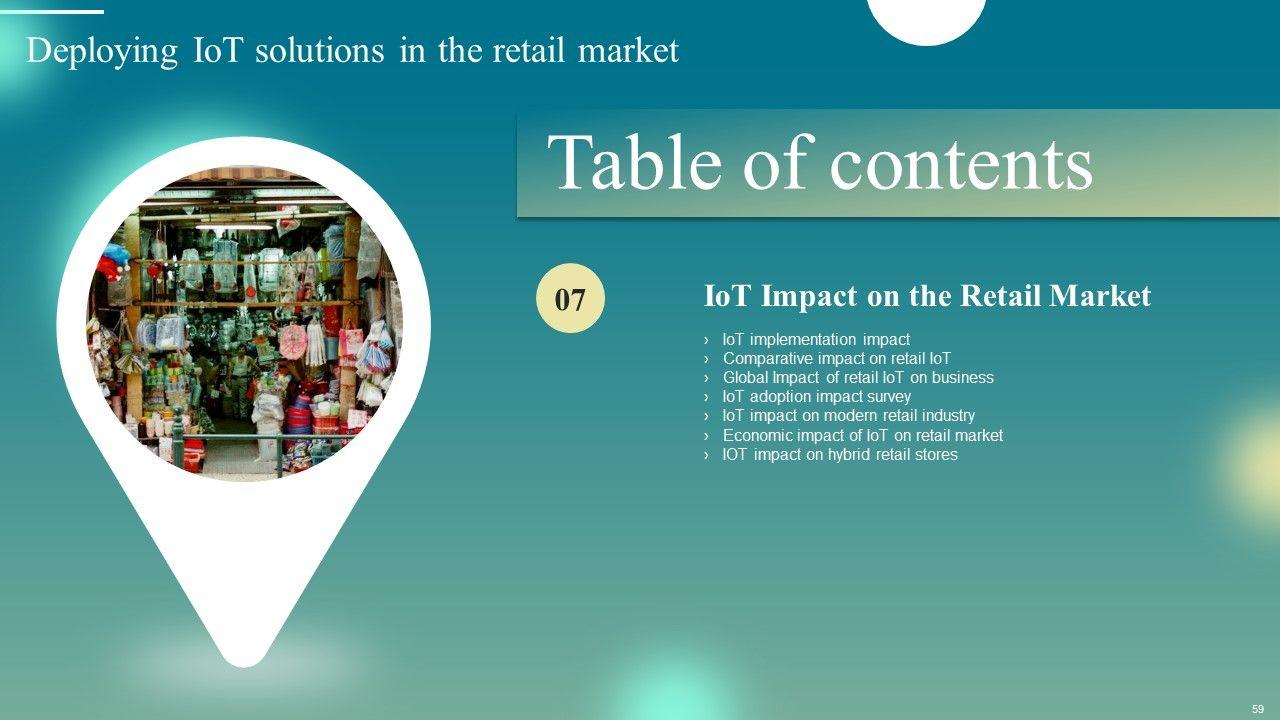 Deploying IoT solutions in the retail market

Table of contents

07

IoT Impact on the Retail Market

› IoT implementation impact
› Comparative impact on retail IoT
› Global Impact of retail IoT on business
› IoT adoption impact survey
› IoT impact on modern retail industry
› Economic impact of IoT on retail market
› IOT impact on hybrid retail stores

59